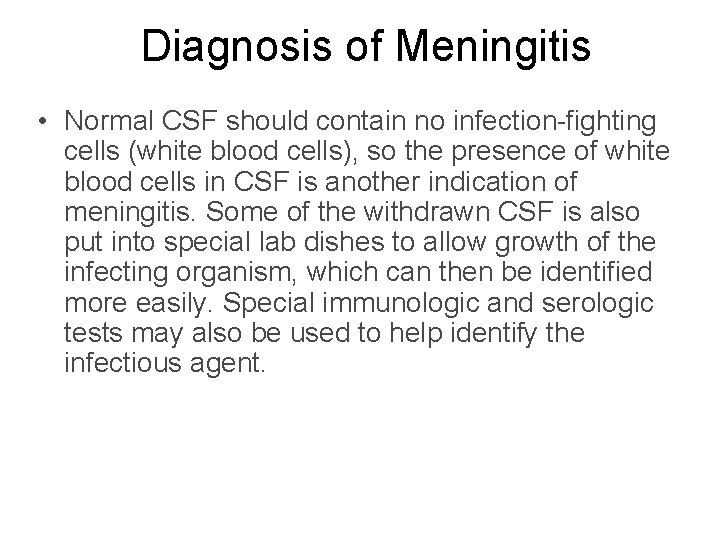 Diagnosis of Meningitis

• Normal CSF should contain no infection-fighting cells (white blood cells), so the presence of white blood cells in CSF is another indication of meningitis. Some of the withdrawn CSF is also put into special lab dishes to allow growth of the infecting organism, which can then be identified more easily. Special immunologic and serologic tests may also be used to help identify the infectious agent.